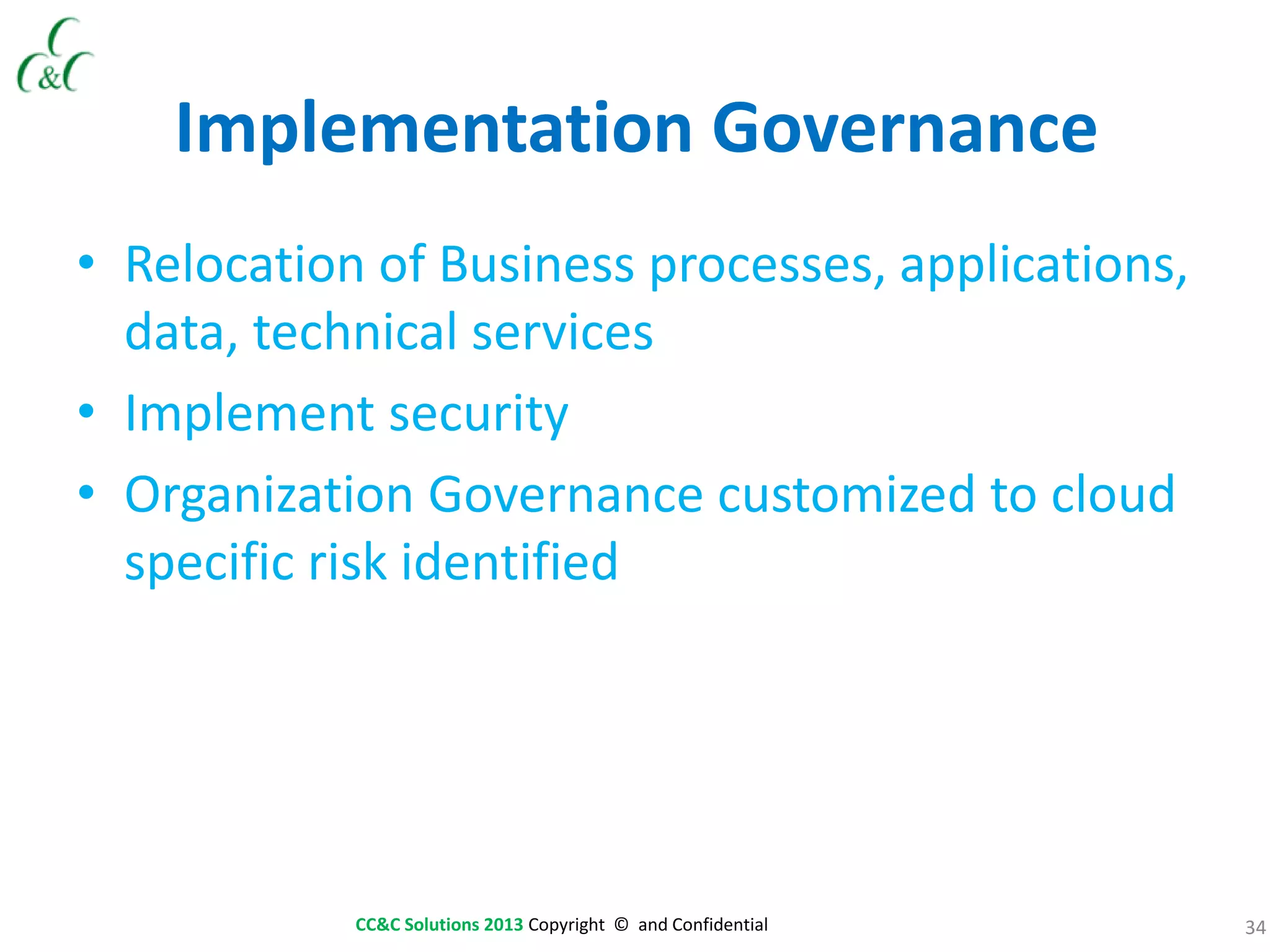 C
C&C

Implementation Governance

• Relocation of Business processes, applications, data, technical services
• Implement security
• Organization Governance customized to cloud specific risk identified

CC&C Solutions 2013 Copyright © and Confidential

34